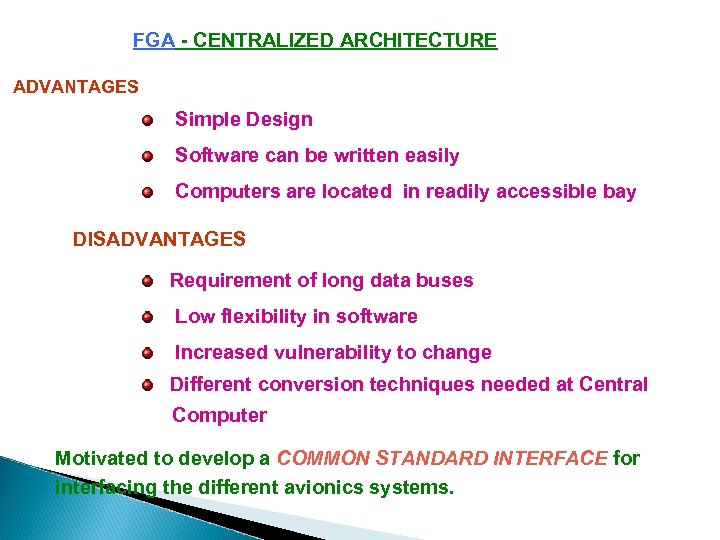 FGA - CENTRALIZED ARCHITECTURE

ADVANTAGES

- Simple Design
- Software can be written easily
- Computers are located in readily accessible bay

DISADVANTAGES

- Requirement of long data buses
- Low flexibility in software
- Increased vulnerability to change
- Different conversion techniques needed at Central Computer

Motivated to develop a COMMON STANDARD INTERFACE for interfacing the different avionics systems.